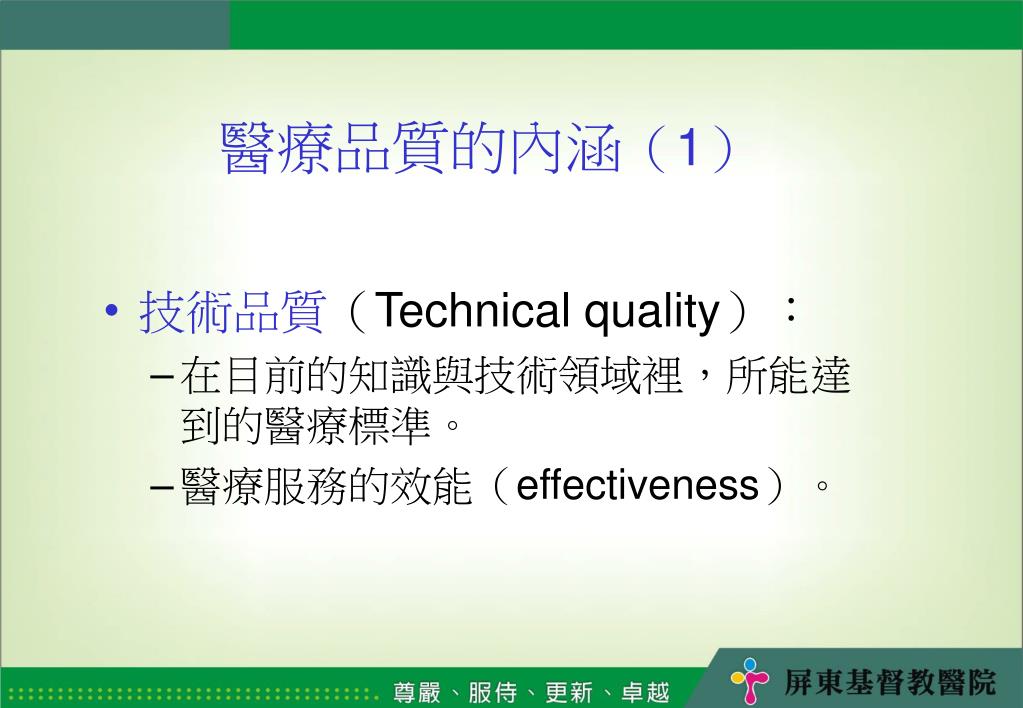 醫療品質的內涵（1）

• 技術品質（Technical quality）：
– 在目前的知識與技術領域裡，所能達到的醫療標準。
– 醫療服務的效能（effectiveness）。

尊嚴、服侍、更新、卓越

屏東基督教醫院